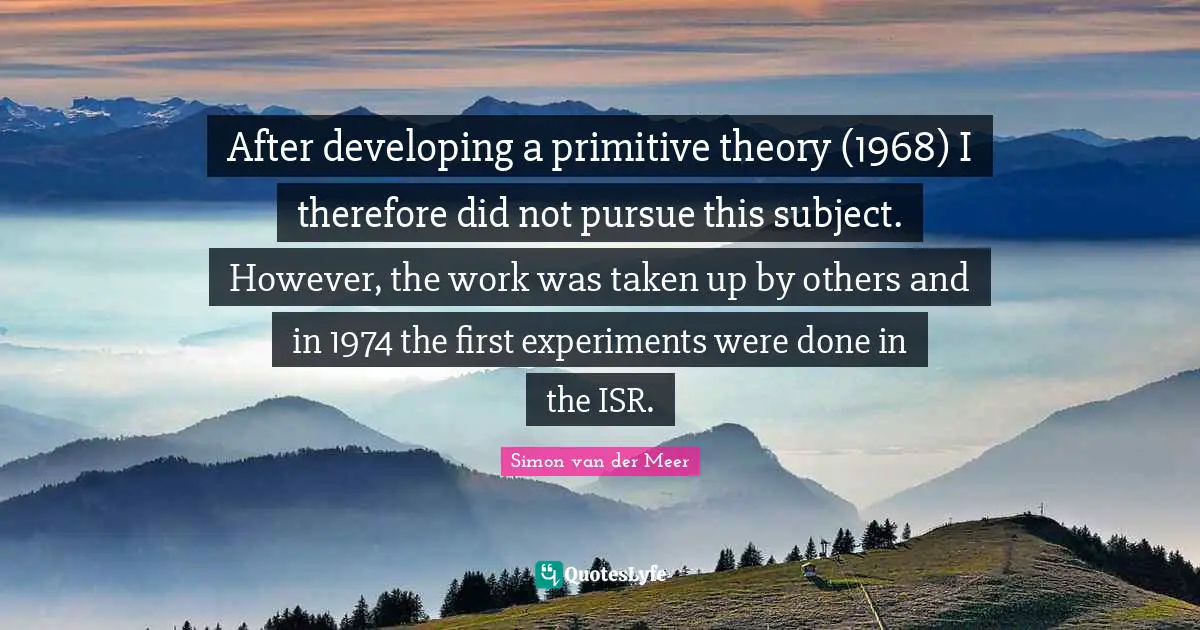 After developing a primitive theory (1968) I therefore did not pursue this subject. However, the work was taken up by others and in 1974 the first experiments were done in the ISR.

Simon van der Meer

QuotesLyfe